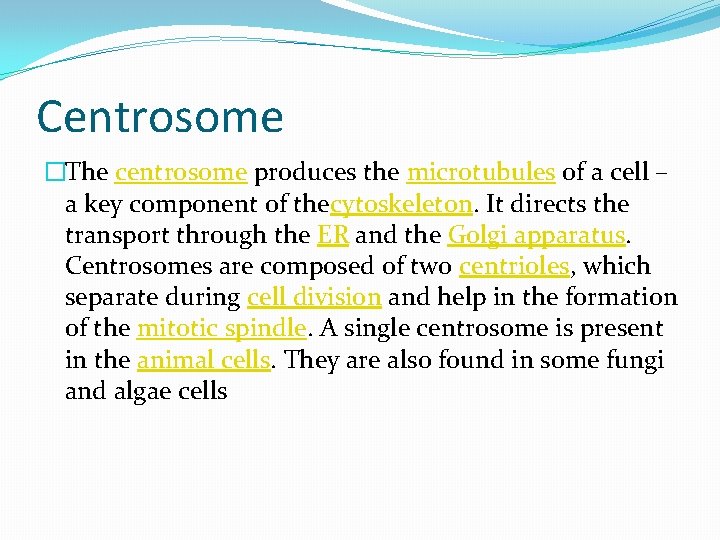 Centrosome

The centrosome produces the microtubules of a cell – a key component of thecytoskeleton. It directs the transport through the ER and the Golgi apparatus. Centrosomes are composed of two centrioles, which separate during cell division and help in the formation of the mitotic spindle. A single centrosome is present in the animal cells. They are also found in some fungi and algae cells